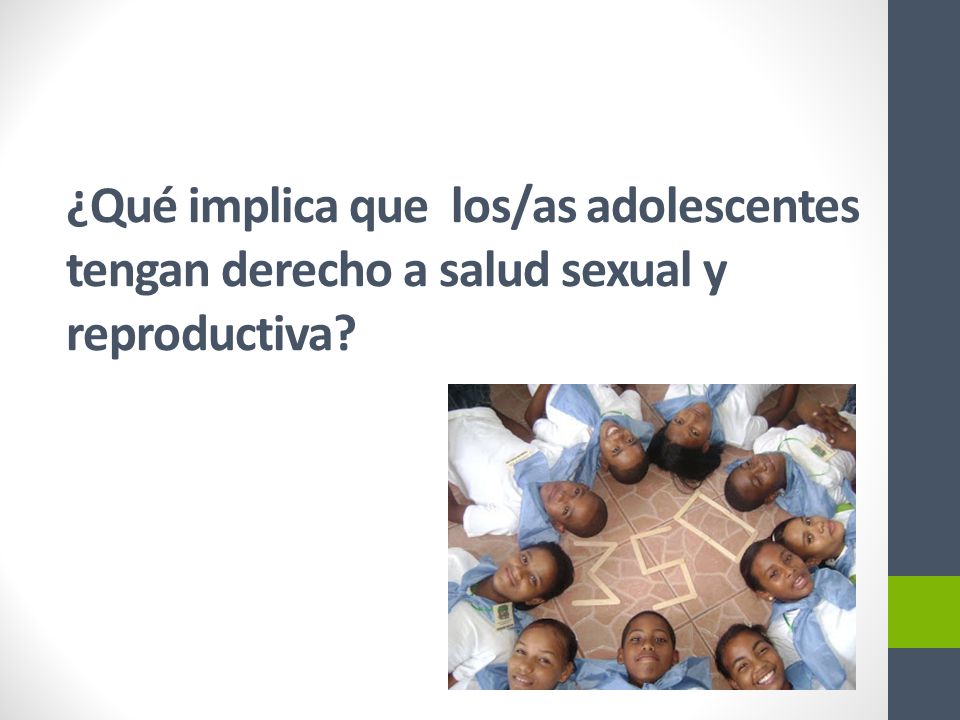 ¿Qué implica que  los/as adolescentes tengan derecho a salud sexual y reproductiva?